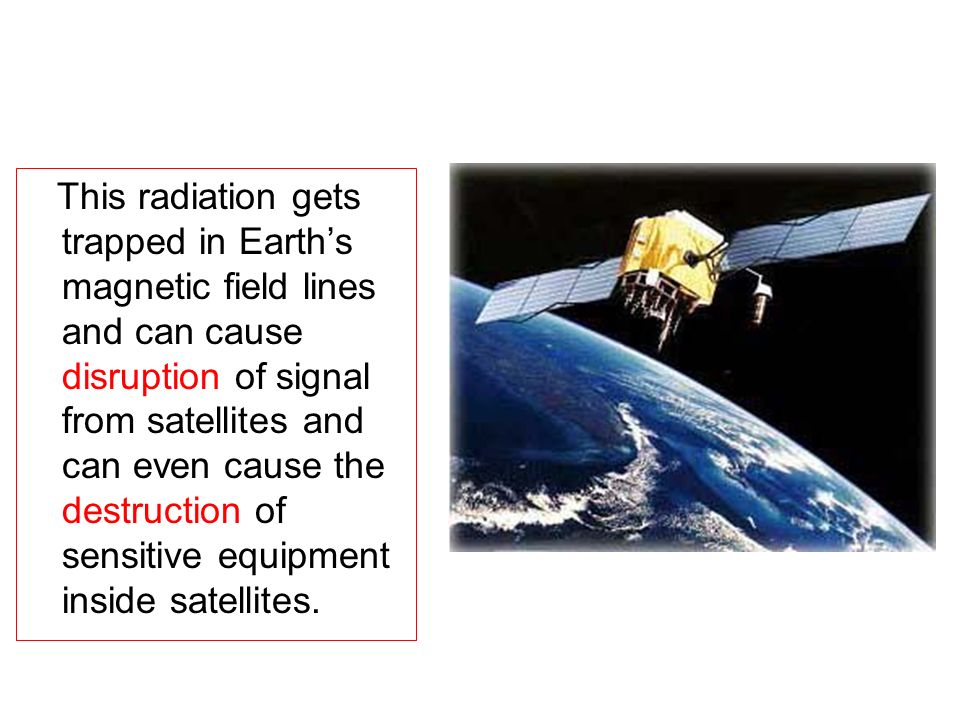 This radiation gets trapped in Earth’s magnetic field lines and can cause disruption of signal from satellites and can even cause the destruction of sensitive equipment inside satellites.